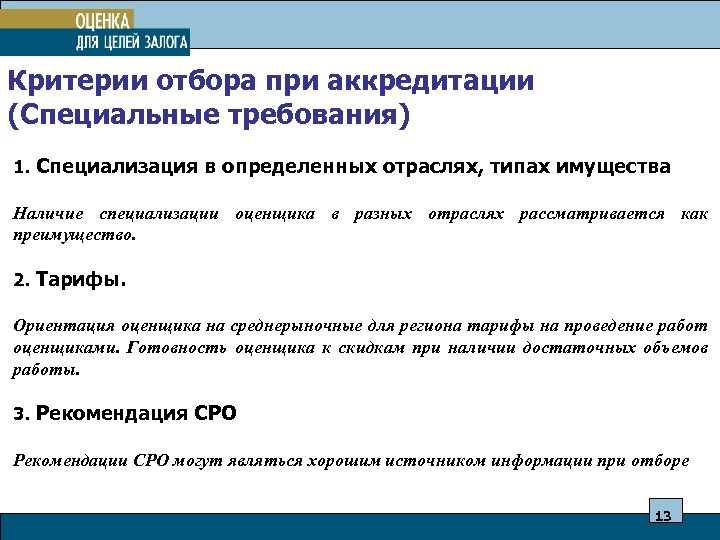 ОЦЕНКА
ДЛЯ ЦЕЛЕЙ ЗАЛОГА

Критерии отбора при аккредитации (Специальные требования)

1. Специализация в определенных отраслях, типах имущества

Наличие специализации оценщика в разных отраслях рассматривается как преимущество.

2. Тарифы.

Ориентация оценщика на среднерыночные для региона тарифы на проведение работ оценщиками. Готовность оценщика к скидкам при наличии достаточных объемов работы.

3. Рекомендация СРО

Рекомендации СРО могут являться хорошим источником информации при отборе

13